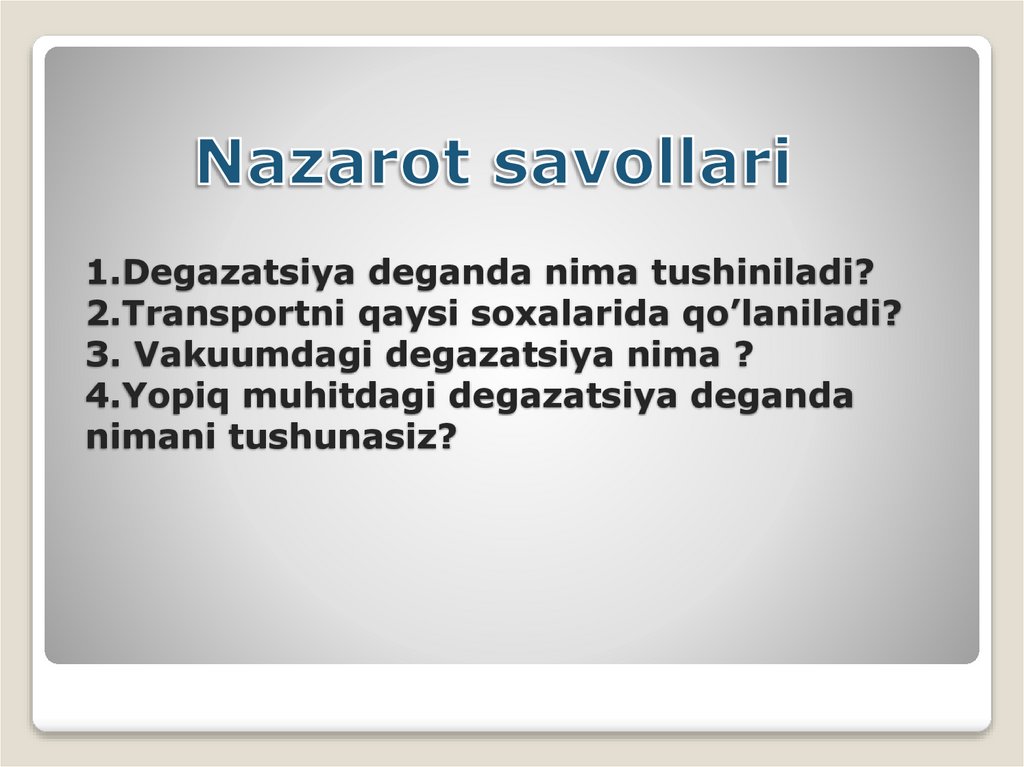 Nazarot savollari

1.Degazatsiya deganda nima tushiniladi?
2.Transportni qaysi soxalarida qo’laniladi?
3. Vakuumdagi degazatsiya nima ?
4.Yopiq muhitdagi degazatsiya deganda nimani tushunasiz?